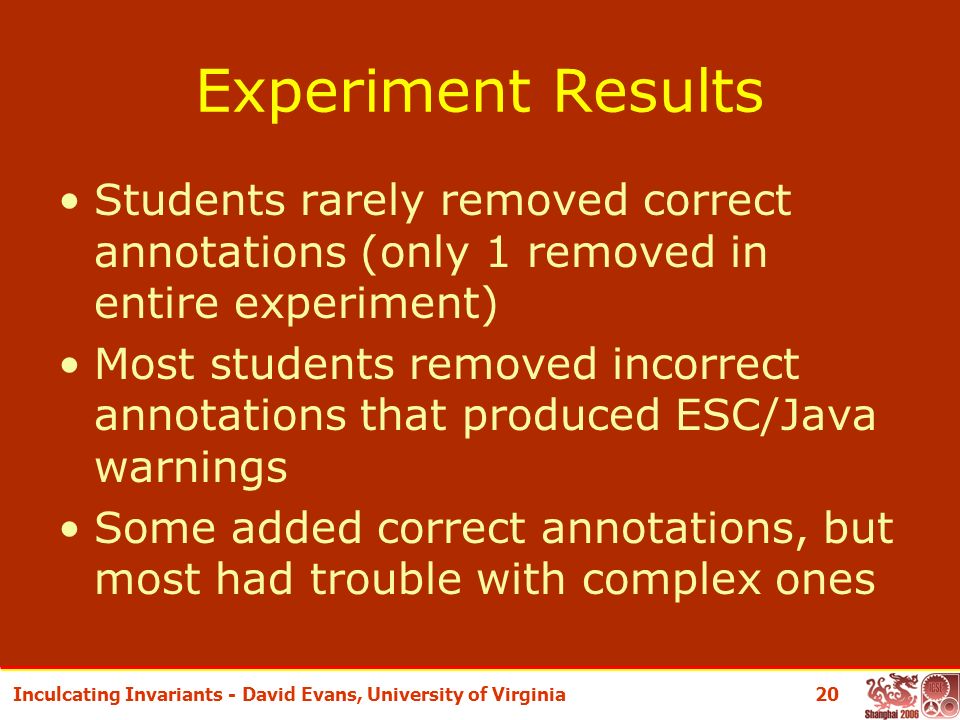 Experiment Results

• Students rarely removed correct annotations (only 1 removed in entire experiment)
• Most students removed incorrect annotations that produced ESC/Java warnings
• Some added correct annotations, but most had trouble with complex ones

Inculcating Invariants - David Evans, University of Virginia

20

Shanghai 2006